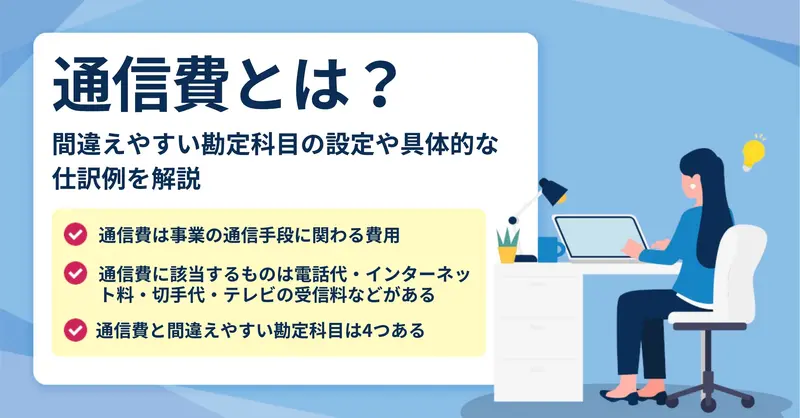 通信費とは？

間違えやすい勘定科目の設定や具体的な仕訳例を解説

通信費は事業の通信手段に関わる費用

通信費に該当するものは電話代・インターネット料・切手代・テレビの受信料などがある

通信費と間違えやすい勘定科目は4つある